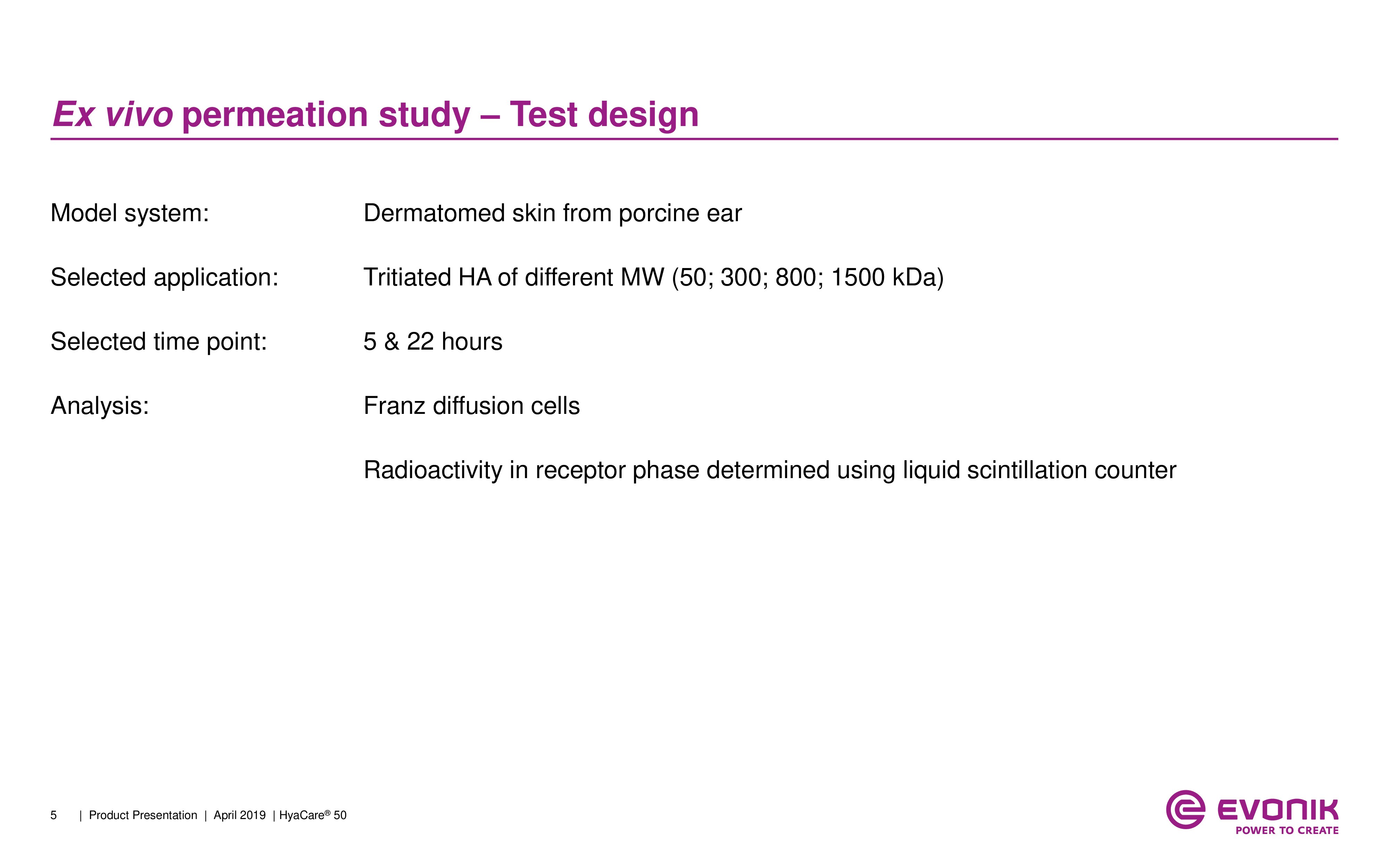 Ex vivo permeation study – Test design

Model system: Dermatomed skin from porcine ear

Selected application: Tritiated HA of different MW (50; 300; 800; 1500 kDa)

Selected time point: 5 & 22 hours

Analysis: Franz diffusion cells

Radioactivity in receptor phase determined using liquid scintillation counter

5 | Product Presentation | April 2019 | HyaCare® 50

EVONIK
POWER TO CREATE